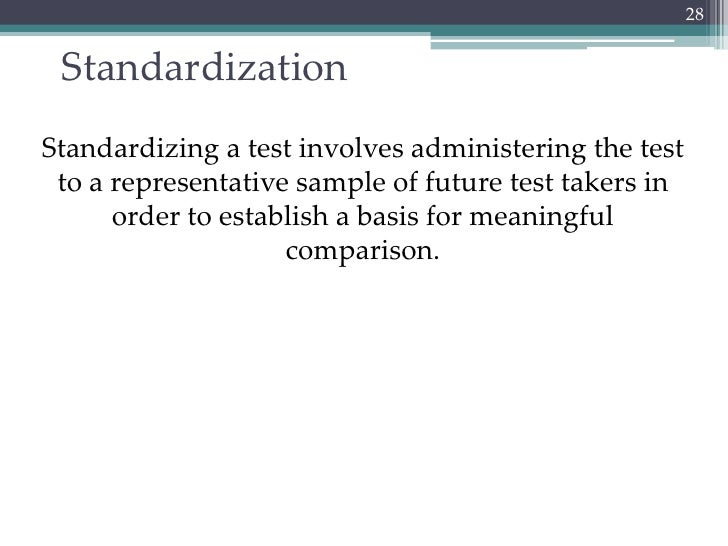 28

Standardization

Standardizing a test involves administering the test to a representative sample of future test takers in order to establish a basis for meaningful comparison.